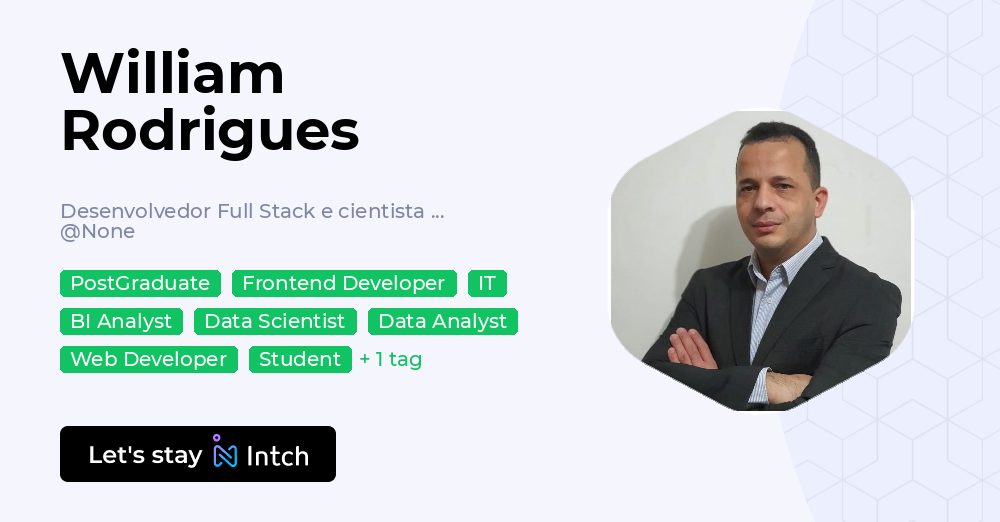 William Rodrigues

Desenvolvedor Full Stack e cientista ...
@None

PostGraduate Frontend Developer IT
BI Analyst Data Scientist Data Analyst
Web Developer Student + 1 tag

Let's stay Intch